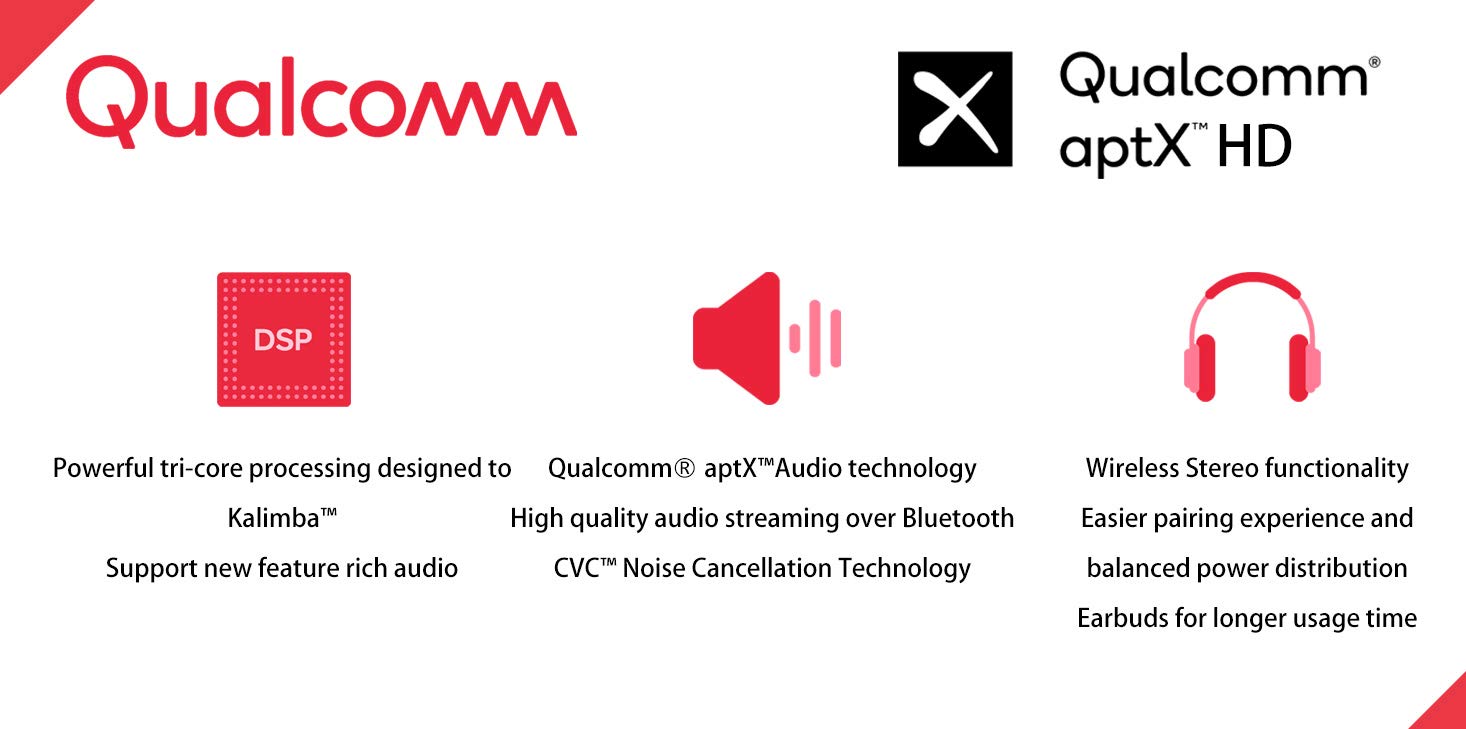 Qualcomm

Qualcomm®
aptX™ HD

DSP

Powerful tri-core processing designed to
Kalimba™
Support new feature rich audio

Qualcomm® aptX™Audio technology
High quality audio streaming over Bluetooth
CVC™ Noise Cancellation Technology

Wireless Stereo functionality
Easier pairing experience and
balanced power distribution
Earbuds for longer usage time